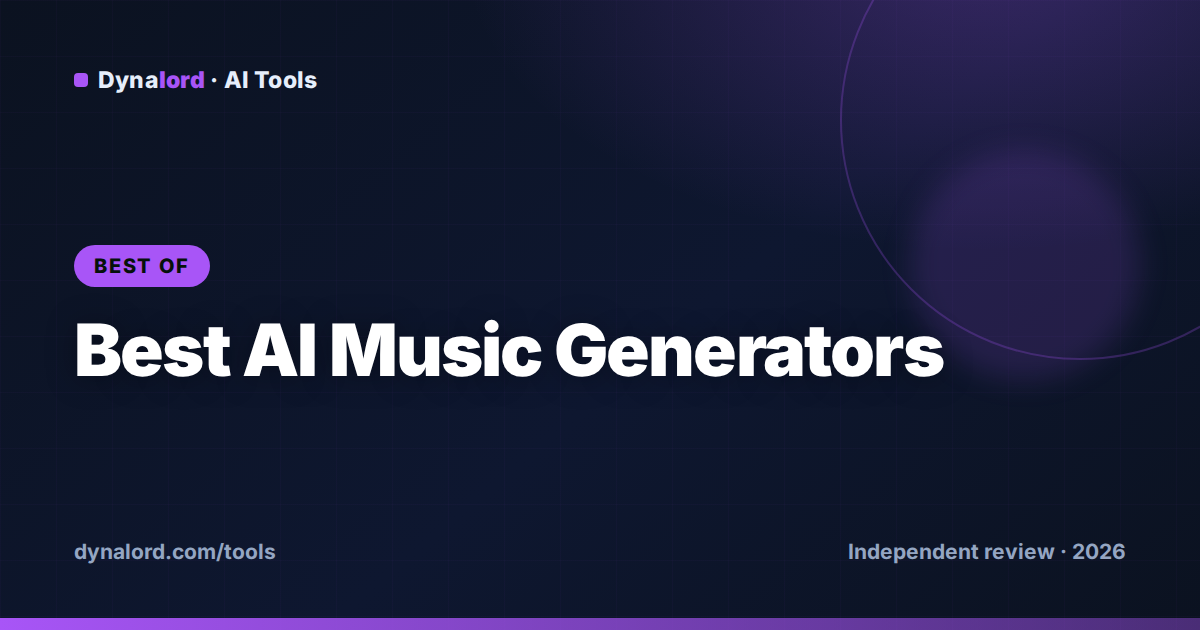 Dynalord · AI Tools

BEST OF

Best AI Music Generators

dynalord.com/tools

Independent review · 2026